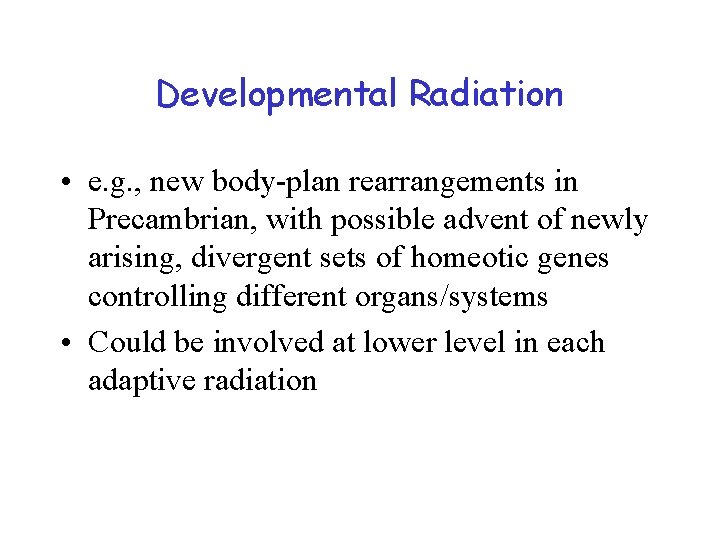 Developmental Radiation

• e.g., new body-plan rearrangements in Precambrian, with possible advent of newly arising, divergent sets of homeotic genes controlling different organs/systems

• Could be involved at lower level in each adaptive radiation